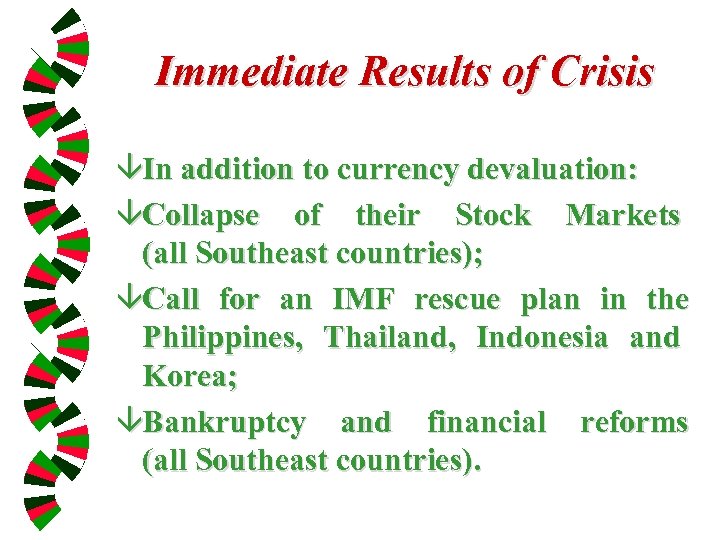 Immediate Results of Crisis

↓In addition to currency devaluation:

↓Collapse of their Stock Markets (all Southeast countries);

↓Call for an IMF rescue plan in the Philippines, Thailand, Indonesia and Korea;

↓Bankruptcy and financial reforms (all Southeast countries).